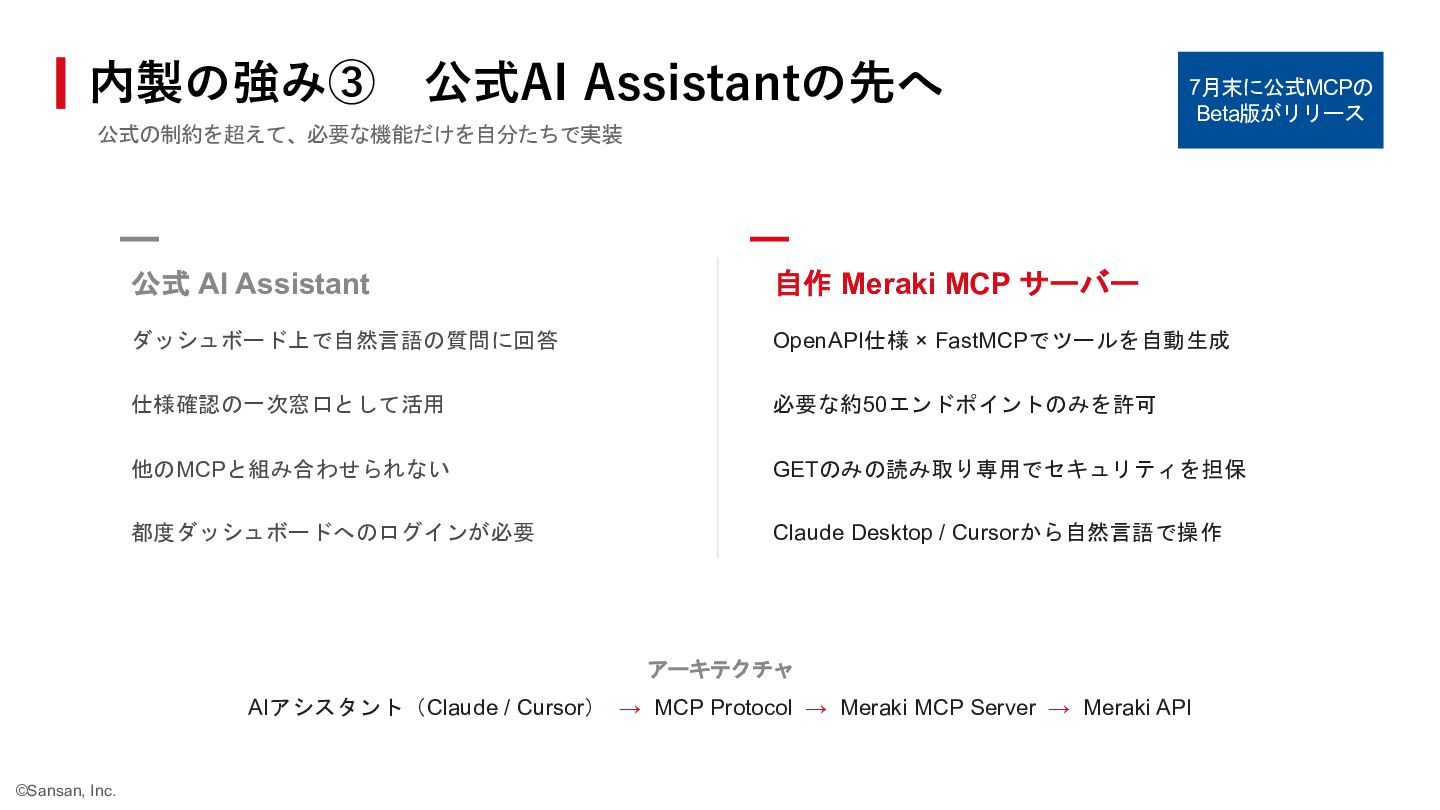 内製の強み③　公式AI Assistantの先へ

公式の制約を超えて、必要な機能だけを自分たちで実装

7月末に公式MCPのBeta版がリリース

公式 AI Assistant

ダッシュボード上で自然言語の質問に回答

仕様確認の一次窓口として活用

他のMCPと組み合わせられない

都度ダッシュボードへのログインが必要

自作 Meraki MCP サーバー

OpenAPI仕様 × FastMCPでツールを自動生成

必要な約50エンドポイントのみを許可

GETのみの読み取り専用でセキュリティを担保

Claude Desktop / Cursorから自然言語で操作

アーキテクチャ

AIアシスタント（Claude / Cursor） → MCP Protocol → Meraki MCP Server → Meraki API

©Sansan, Inc.